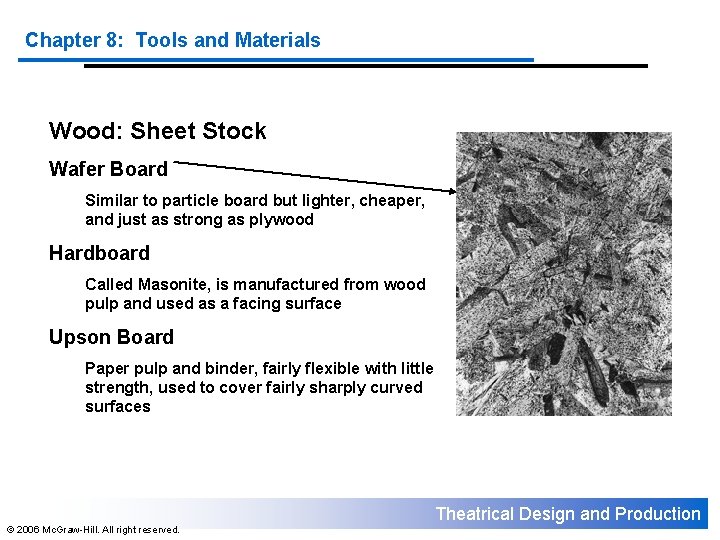 Chapter 8: Tools and Materials

Wood: Sheet Stock

Wafer Board

Similar to particle board but lighter, cheaper, and just as strong as plywood

Hardboard

Called Masonite, is manufactured from wood pulp and used as a facing surface

Upson Board

Paper pulp and binder, fairly flexible with little strength, used to cover fairly sharply curved surfaces

Theatrical Design and Production

© 2006 McGraw-Hill. All right reserved.